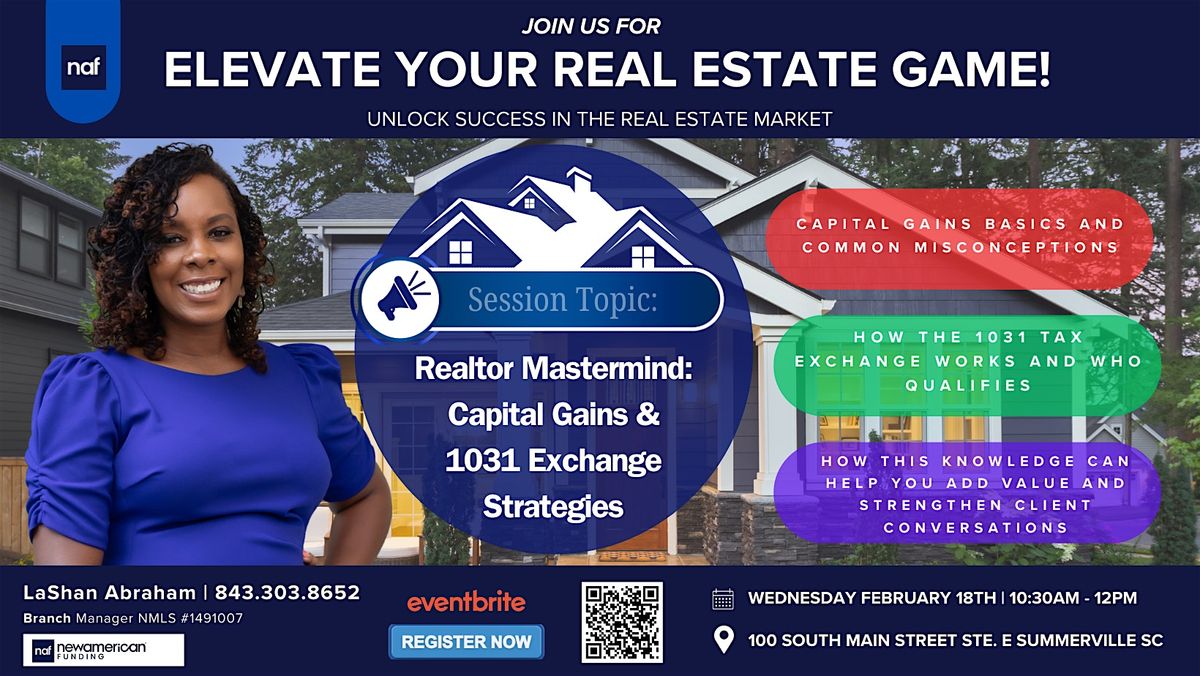 naf

JOIN US FOR

ELEVATE YOUR REAL ESTATE GAME!

UNLOCK SUCCESS IN THE REAL ESTATE MARKET

Session Topic:

Realtor Mastermind: Capital Gains & 1031 Exchange Strategies

CAPITAL GAINS BASICS AND COMMON MISCONCEPTIONS

HOW THE 1031 TAX EXCHANGE WORKS AND WHO QUALIFIES

HOW THIS KNOWLEDGE CAN HELP YOU ADD VALUE AND STRENGTHEN CLIENT CONVERSATIONS

LaShan Abraham | 843.303.8652

Branch Manager NMLS #1491007

naf newamerican FUNDING

eventbrite

REGISTER NOW

WEDNESDAY FEBRUARY 18TH | 10:30AM - 12PM

100 SOUTH MAIN STREET STE. E SUMMERVILLE SC